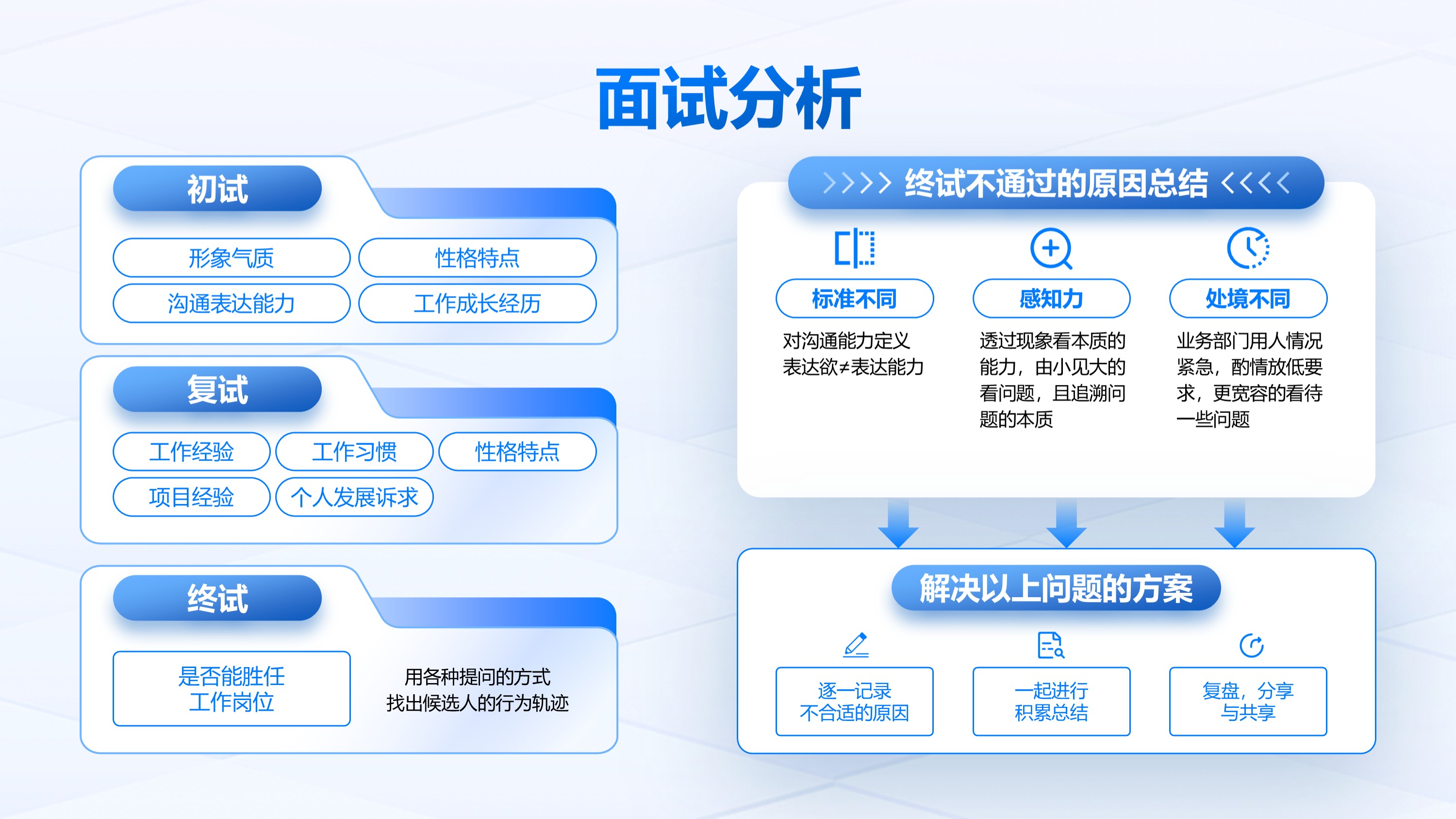 面试分析

初试

形象气质
性格特点
沟通表达能力
工作成长经历

复试

工作经验
工作习惯
性格特点
项目经验
个人发展诉求

终试

是否能胜任工作岗位

用各种提问的方式找出候选人的行为轨迹

>>>> 终试不通过的原因总结 <<<<

标准不同
对沟通能力定义 表达欲≠表达能力

感知力
透过现象看本质的能力，由小见大的看问题，且追溯问题的本质

处境不同
业务部门用人情况紧急，酌情放低要求，更宽容的看待一些问题

解决以上问题的方案

逐一记录不合适的原因

一起进行积累总结

复盘，分享与共享